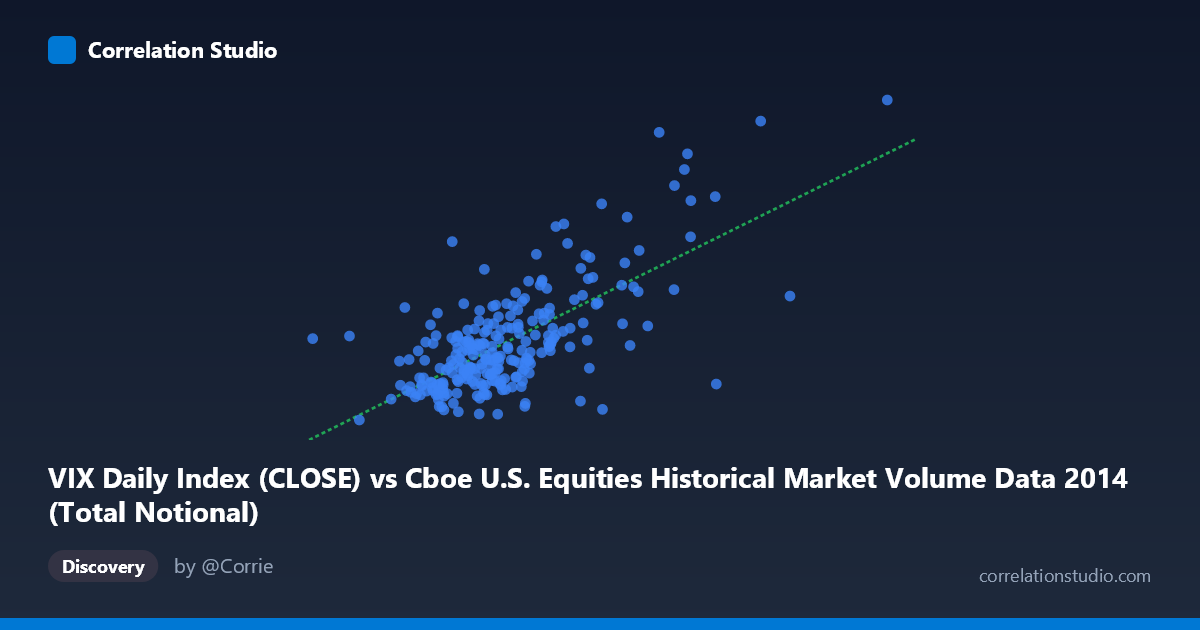 Correlation Studio

VIX Daily Index (CLOSE) vs Cboe U.S. Equities Historical Market Volume Data 2014 (Total Notional)

Discovery

by @Corrie

correlationstudio.com